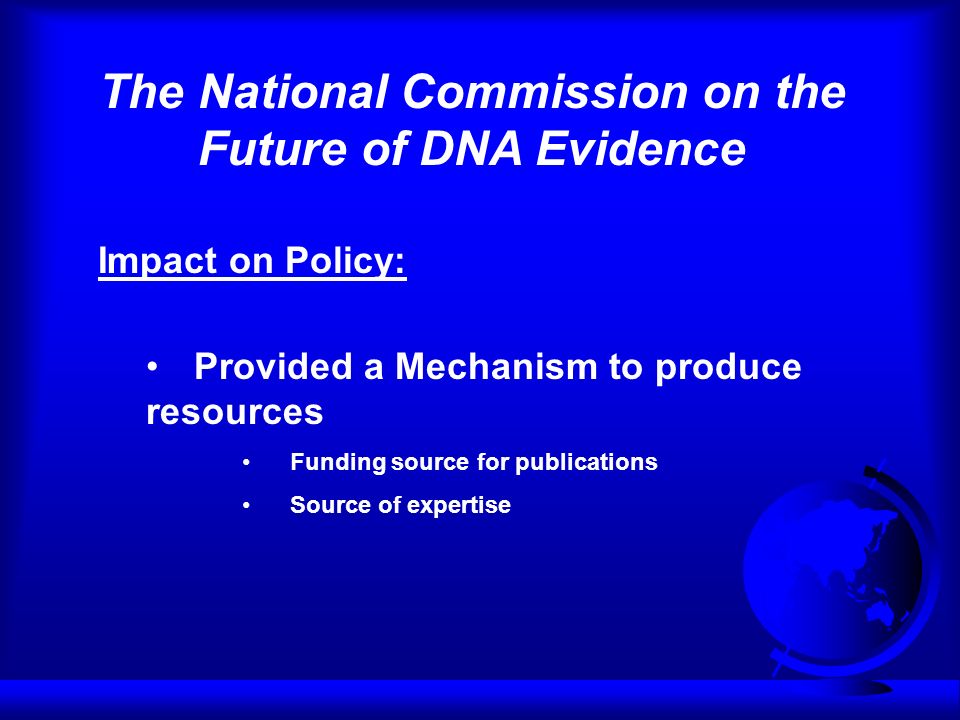 The National Commission on the Future of DNA Evidence

Impact on Policy:

• Provided a Mechanism to produce resources

• Funding source for publications

• Source of expertise